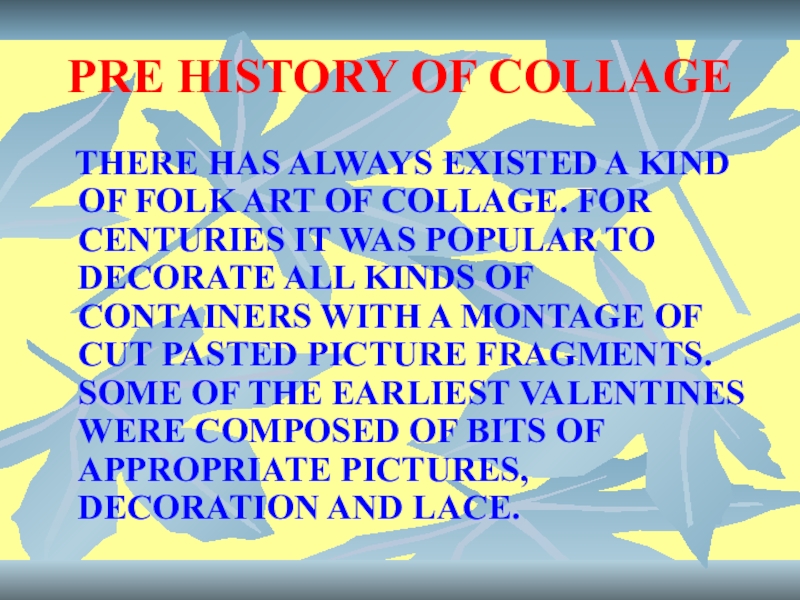 PRE HISTORY OF COLLAGE

THERE HAS ALWAYS EXISTED A KIND OF FOLK ART OF COLLAGE. FOR CENTURIES IT WAS POPULAR TO DECORATE ALL KINDS OF CONTAINERS WITH A MONTAGE OF CUT PASTED PICTURE FRAGMENTS. SOME OF THE EARLIEST VALENTINES WERE COMPOSED OF BITS OF APPROPRIATE PICTURES, DECORATION AND LACE.